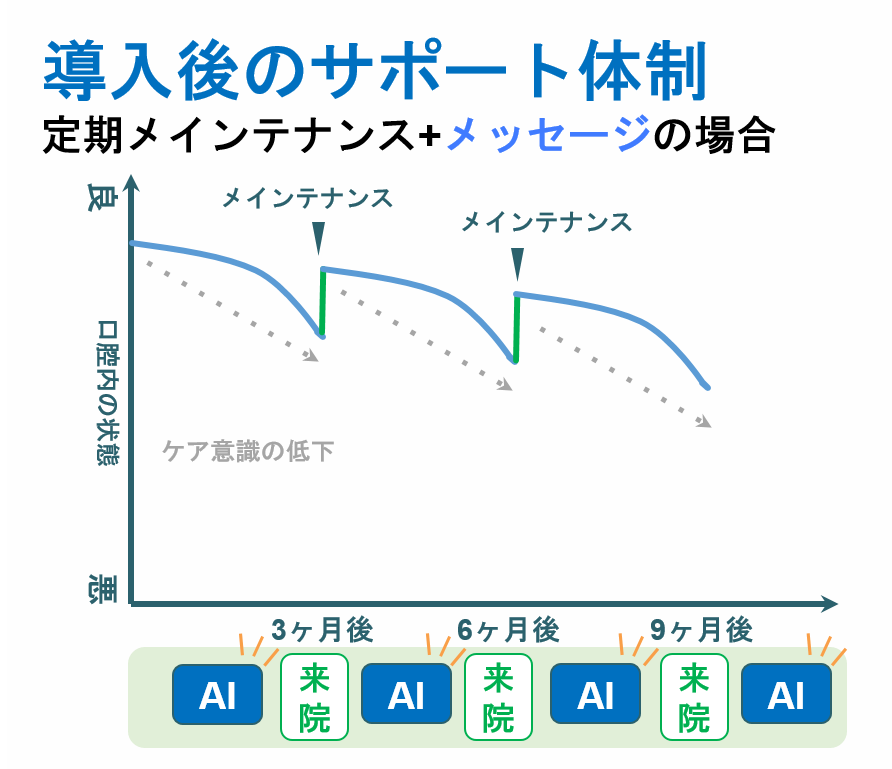 導入後のサポート体制

定期メインテナンス+メッセージの場合

良

メインテナンス

メインテナンス

口腔内の状態

ケア意識の低下

悪

3ヶ月後

6ヶ月後

9ヶ月後

AI

来院

AI

来院

AI

来院

AI